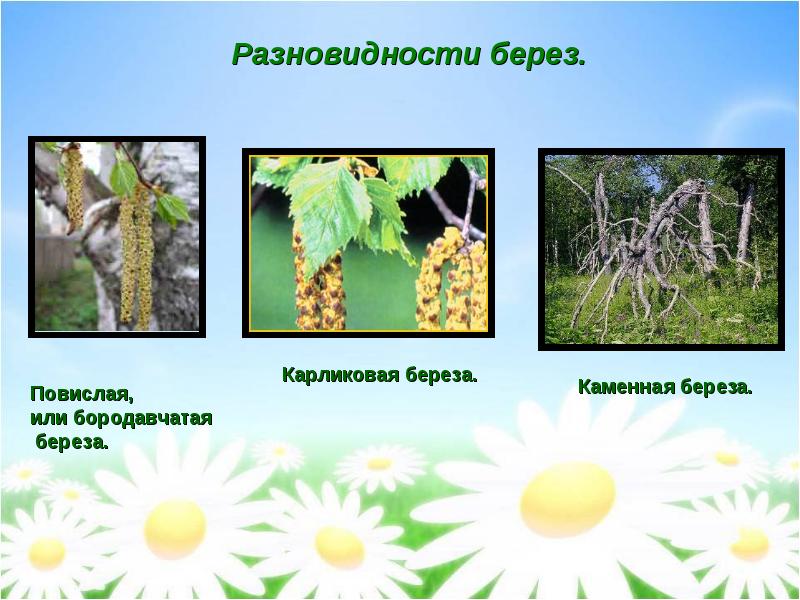 Разновидности берез.

Повислая,
или бородавчатая
береза.

Карликовая береза.

Каменная береза.